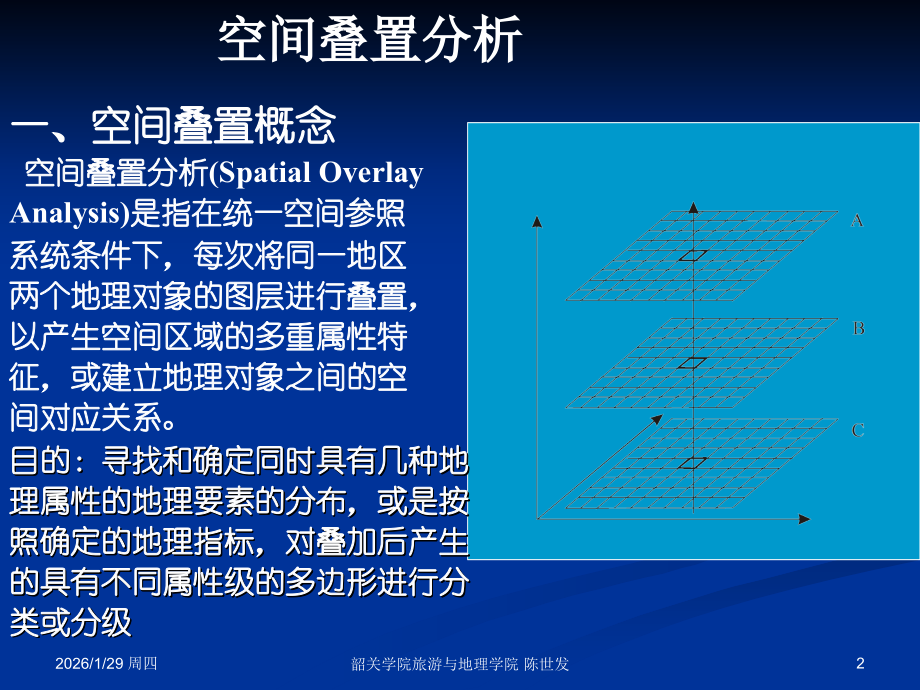 空间叠置分析

一、空间叠置概念

空间叠置分析(Spatial Overlay Analysis)是指在统一空间参照系统条件下，每次将同一地区两个地理对象的图层进行叠置，以产生空间区域的多重属性特征，或建立地理对象之间的空间对应关系。

目的：寻找和确定同时具有几种地理属性的地理要素的分布，或是按照确定的地理指标，对叠加后产生的具有不同属性级的多边形进行分类或分级

A

B

C

2026/1/29 周四

韶关学院旅游与地理学院 陈世发

2